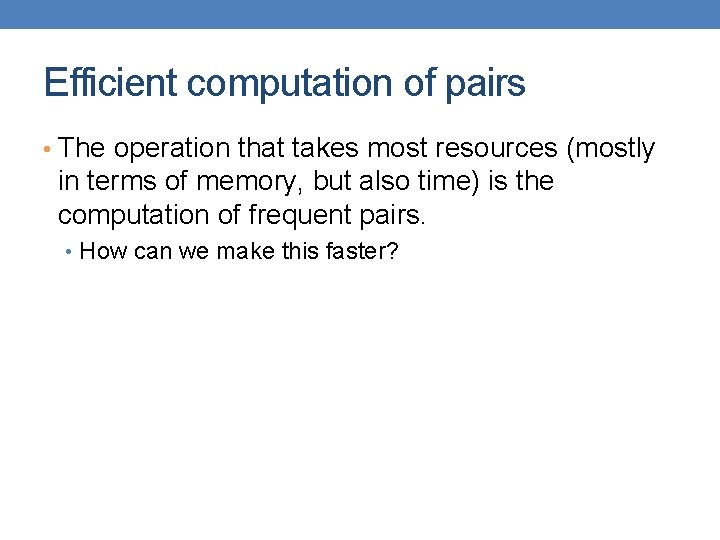 Efficient computation of pairs

• The operation that takes most resources (mostly in terms of memory, but also time) is the computation of frequent pairs.

• How can we make this faster?